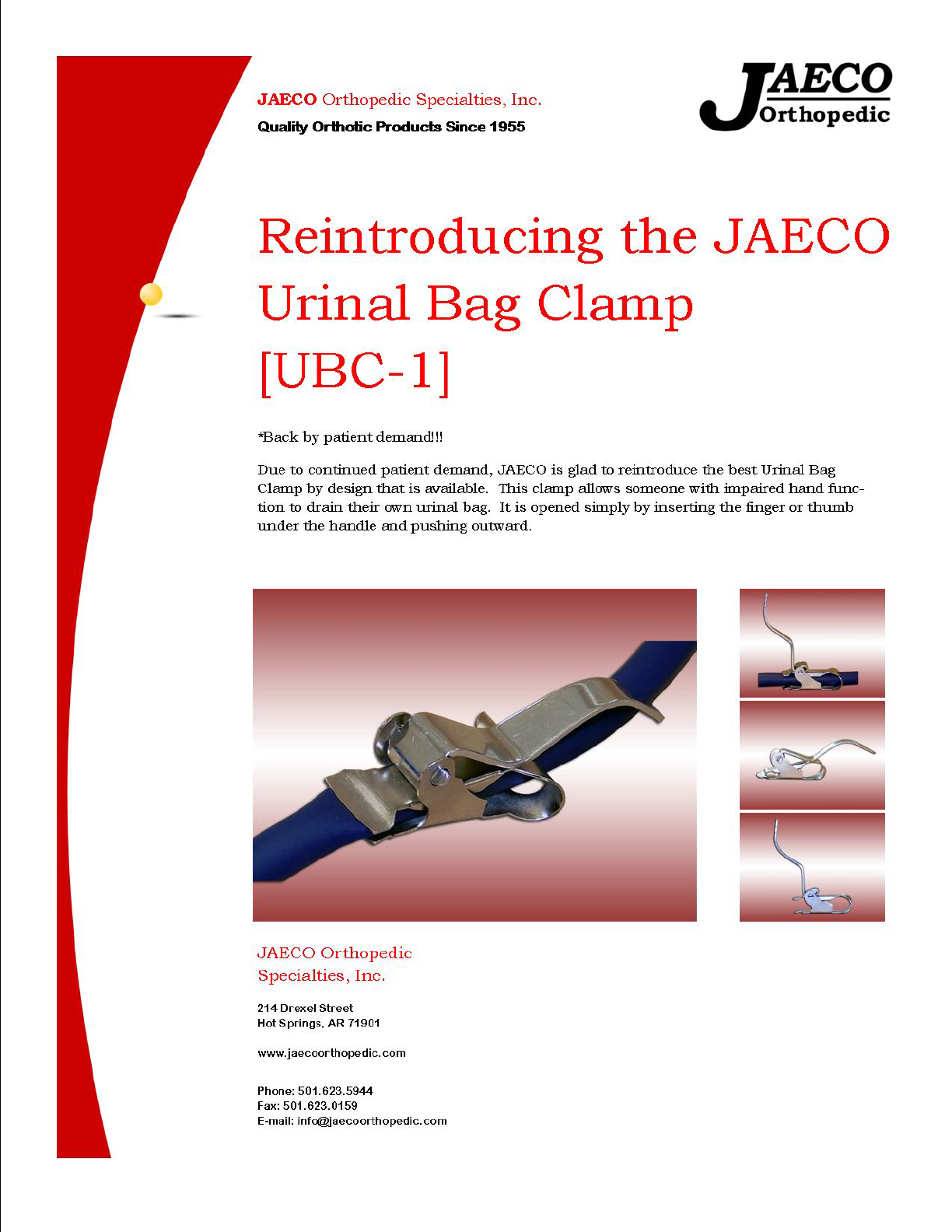 JAECO Orthopedic Specialties, Inc.
Quality Orthotic Products Since 1955

JAECO Orthopedic

Reintroducing the JAECO Urinal Bag Clamp [UBC-1]

*Back by patient demand!!!

Due to continued patient demand, JAECO is glad to reintroduce the best Urinal Bag Clamp by design that is available. This clamp allows someone with impaired hand function to drain their own urinal bag. It is opened simply by inserting the finger or thumb under the handle and pushing outward.

JAECO Orthopedic Specialties, Inc.

214 Drexel Street
Hot Springs, AR 71901

www.jaecoorthopedic.com

Phone: 501.623.5944
Fax: 501.623.0159
E-mail: info@jaecoorthopedic.com